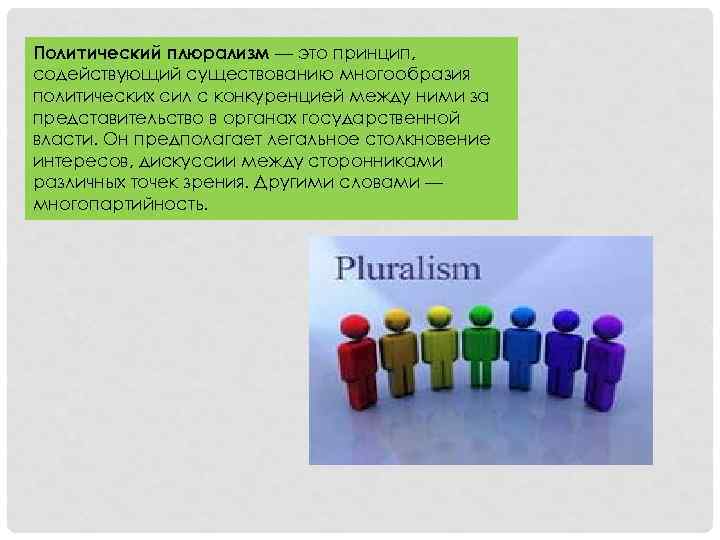 Политический плюрализм — это принцип, содействующий существованию многообразия политических сил с конкуренцией между ними за представительство в органах государственной власти. Он предполагает легальное столкновение интересов, дискуссии между сторонниками различных точек зрения. Другими словами — многопартийность.

Pluralism